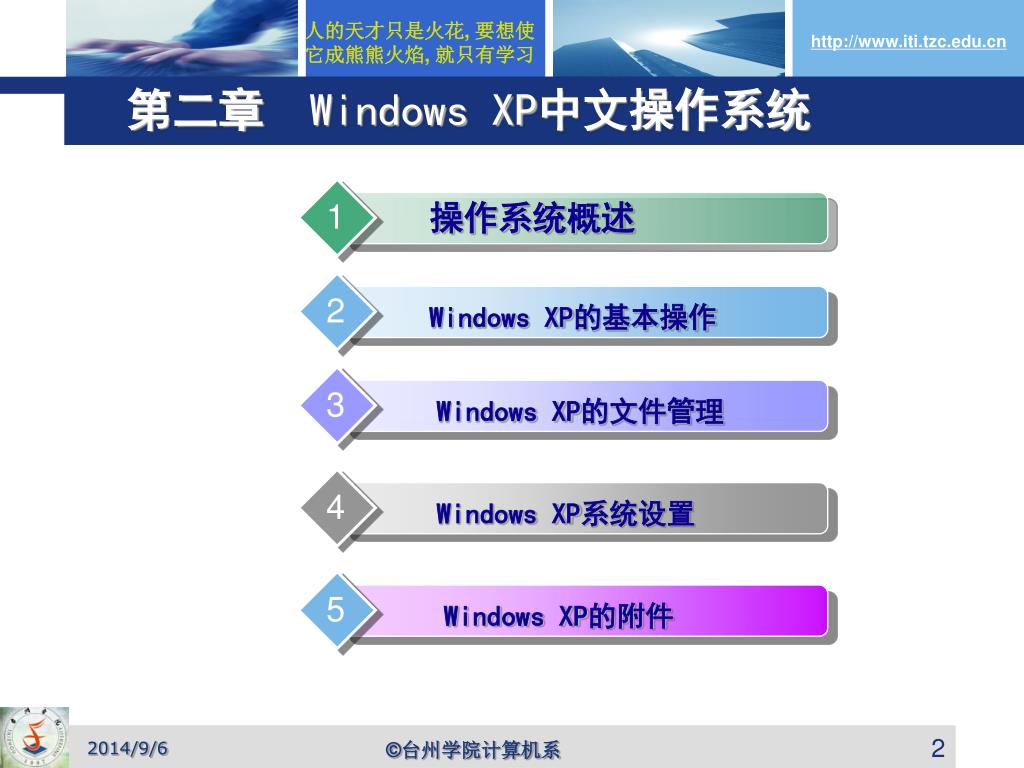 人的天才只是火花,要想使它成熊熊火焰,就只有学习

http://www.iti.tzc.edu.cn

第二章 Windows XP中文操作系统

1 操作系统概述

2 Windows XP的基本操作

3 Windows XP的文件管理

4 Windows XP系统设置

5 Windows XP的附件

2014/9/6

©台州学院计算机系

2